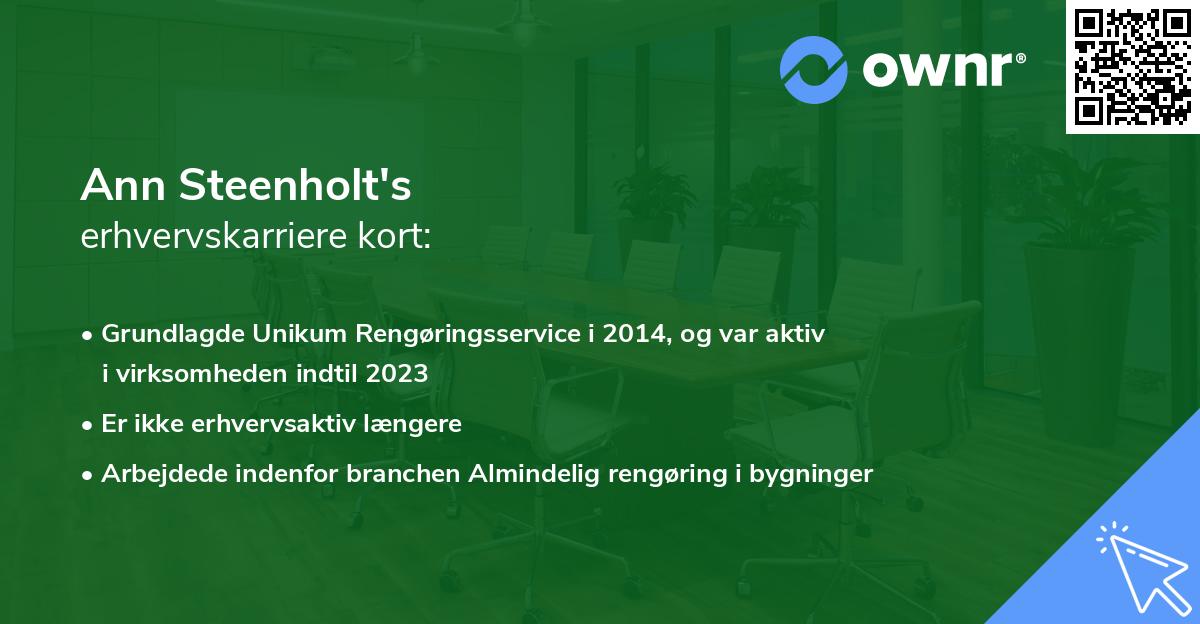 ownr®

Ann Steenholt's
erhvervskarriere kort:

• Grundlagde Unikum Rengøringsservice i 2014, og var aktiv i virksomheden indtil 2023
• Er ikke erhvervsaktiv længere
• Arbejdede indenfor branchen Almindelig rengøring i bygninger